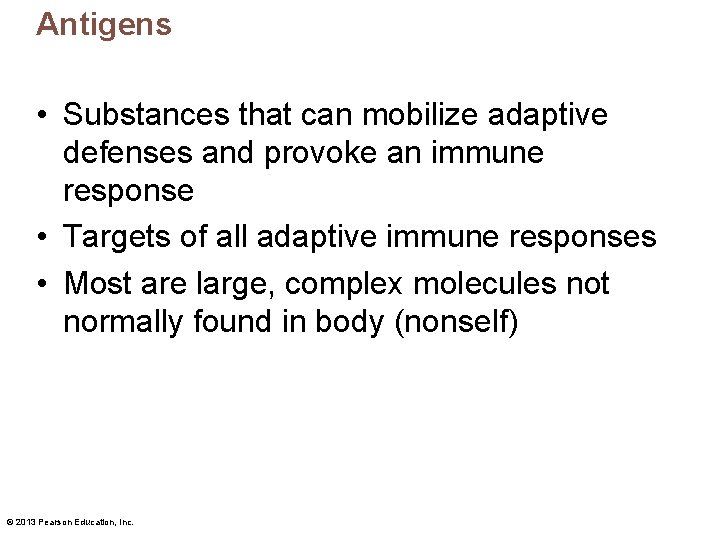 Antigens

• Substances that can mobilize adaptive defenses and provoke an immune response
• Targets of all adaptive immune responses
• Most are large, complex molecules not normally found in body (nonself)

© 2013 Pearson Education, Inc.